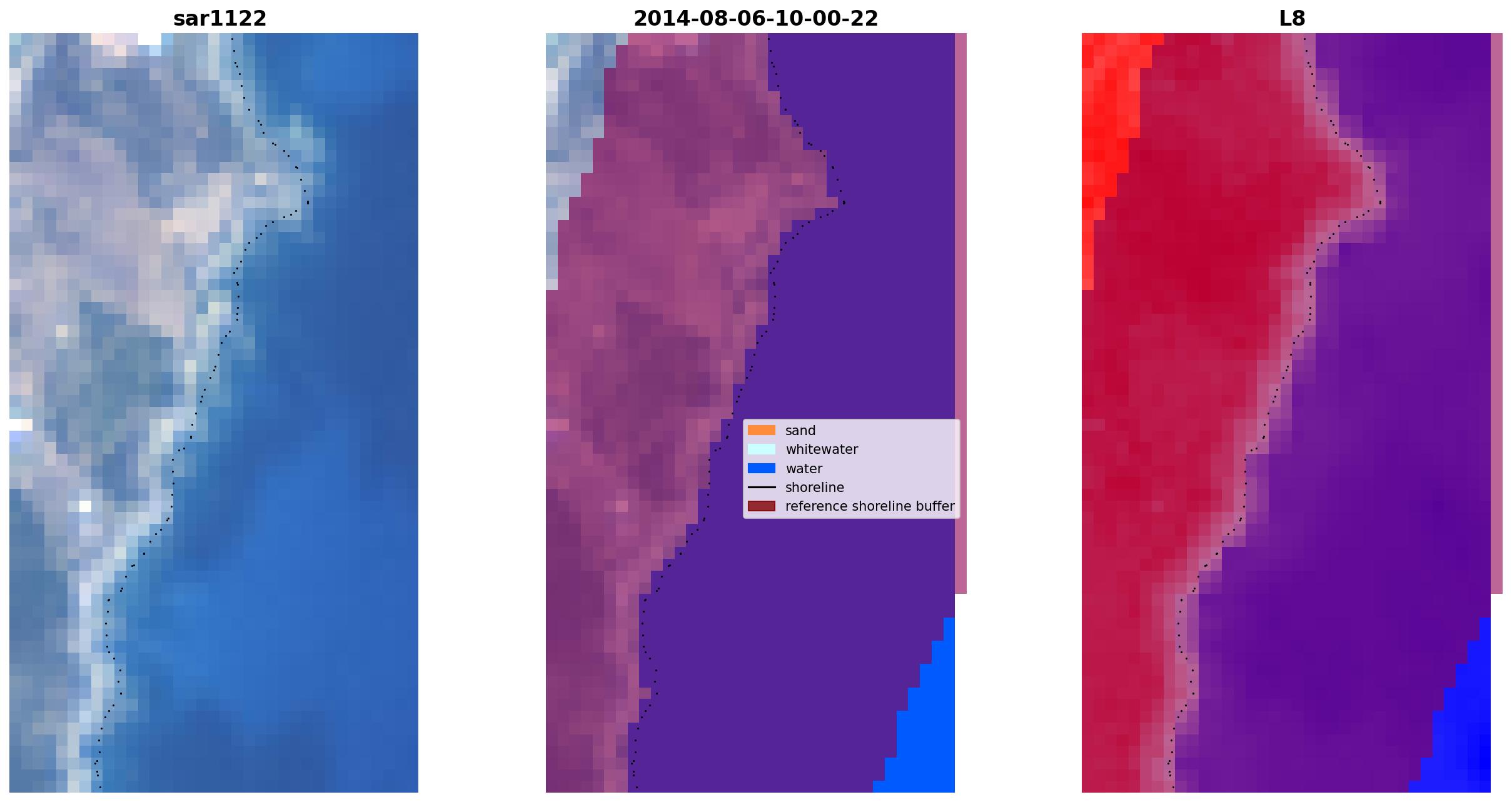 sar1122

2014-08-06-10-00-22

sand
whitewater
water
shoreline
reference shoreline buffer

L8